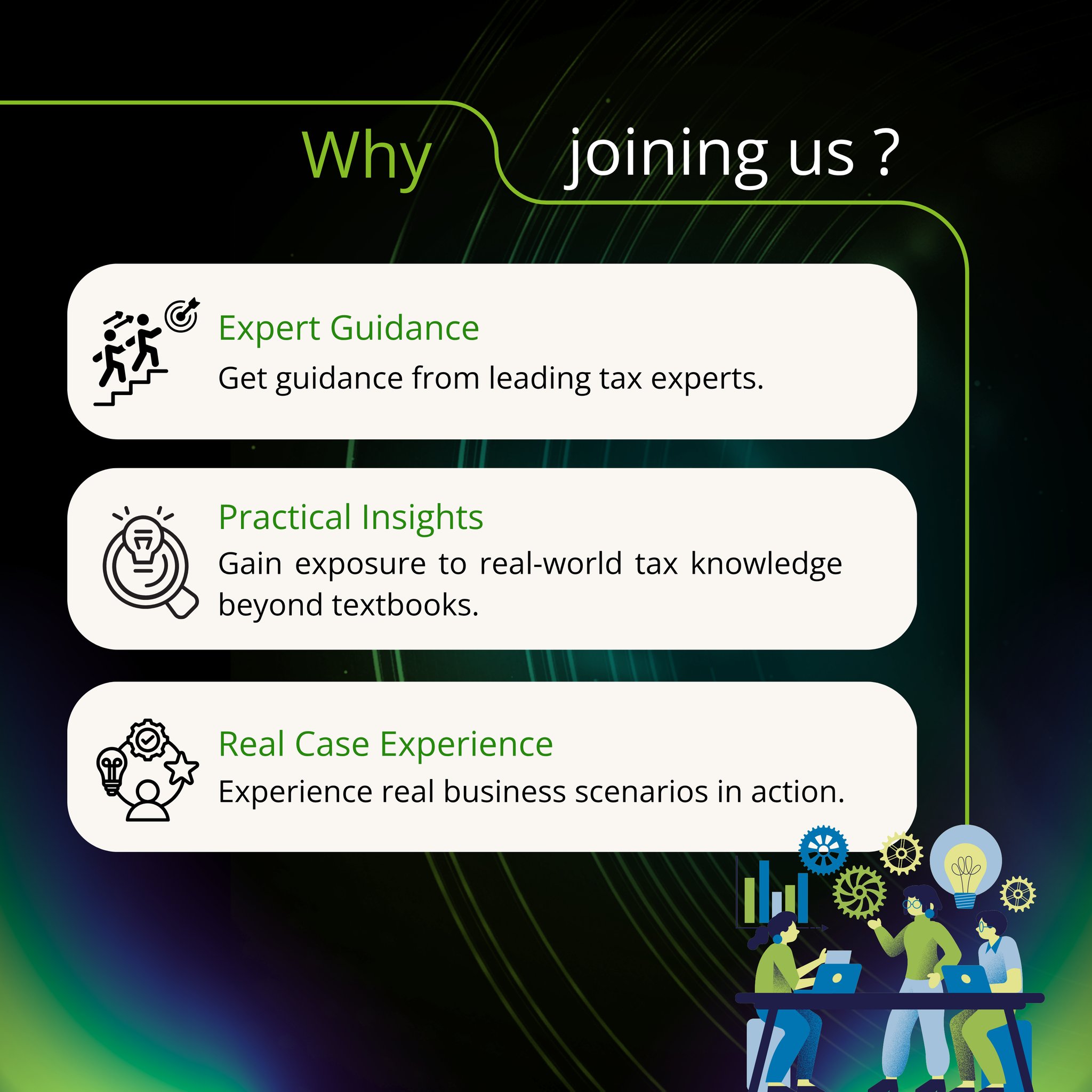 Why joining us ?

Expert Guidance
Get guidance from leading tax experts.

Practical Insights
Gain exposure to real-world tax knowledge beyond textbooks.

Real Case Experience
Experience real business scenarios in action.